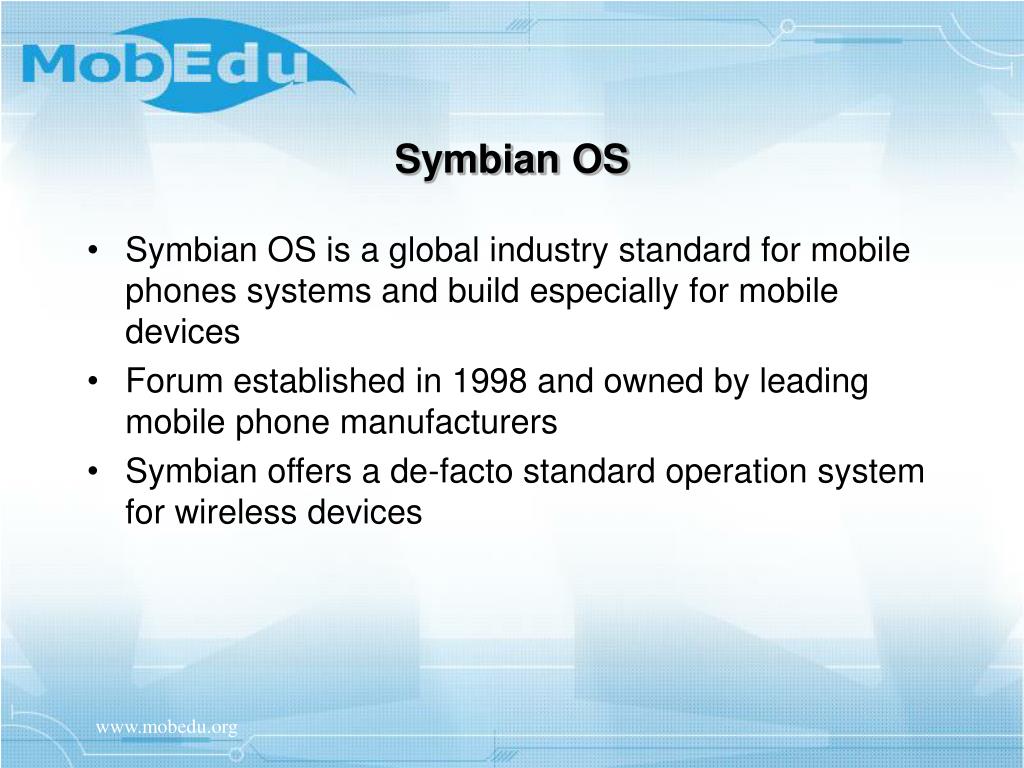 MobEdu

Symbian OS

• Symbian OS is a global industry standard for mobile phones systems and build especially for mobile devices
• Forum established in 1998 and owned by leading mobile phone manufacturers
• Symbian offers a de-facto standard operation system for wireless devices

www.mobedu.org